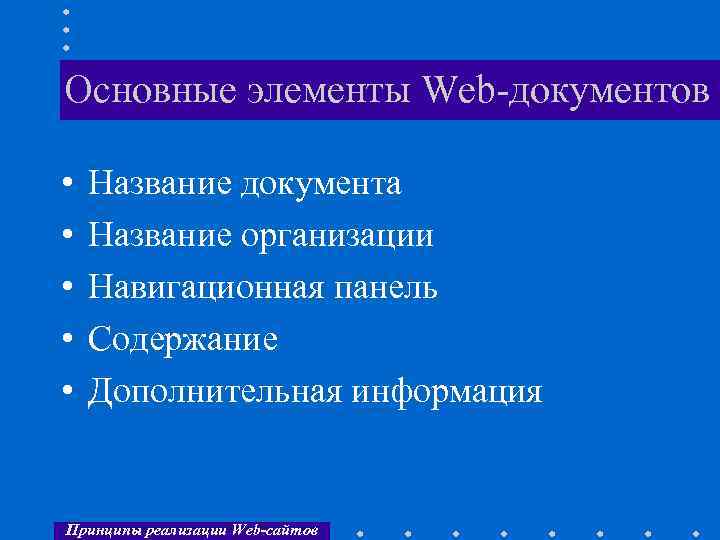 Основные элементы Web-документов

• Название документа
• Название организации
• Навигационная панель
• Содержание
• Дополнительная информация

Принципы реализации Web-сайтов